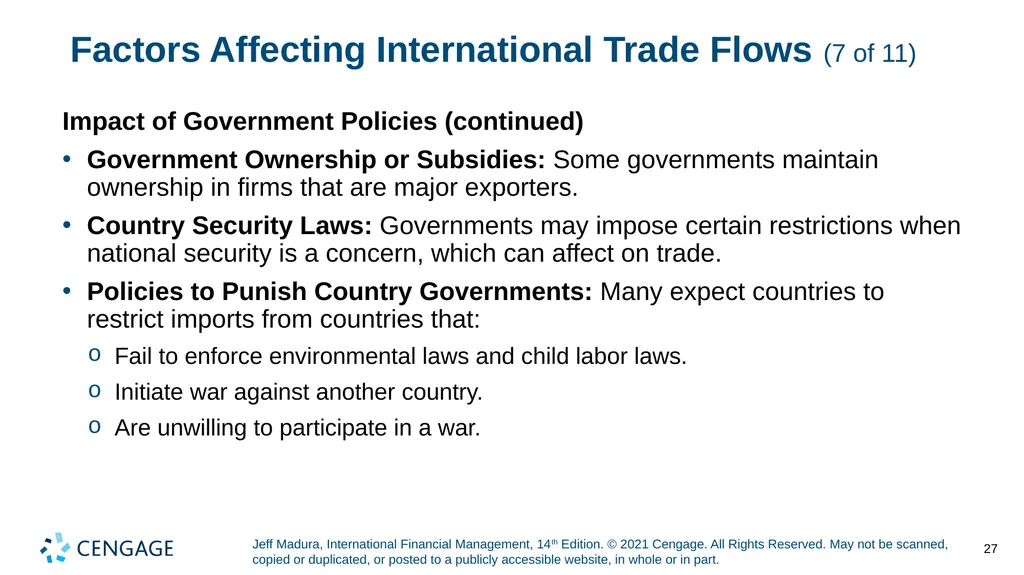 Factors Affecting International Trade Flows (7 of 11)

Impact of Government Policies (continued)

• Government Ownership or Subsidies: Some governments maintain ownership in firms that are major exporters.

• Country Security Laws: Governments may impose certain restrictions when national security is a concern, which can affect on trade.

• Policies to Punish Country Governments: Many expect countries to restrict imports from countries that:

o Fail to enforce environmental laws and child labor laws.

o Initiate war against another country.

o Are unwilling to participate in a war.

CENGAGE

Jeff Madura, International Financial Management, 14th Edition. © 2021 Cengage. All Rights Reserved. May not be scanned, copied or duplicated, or posted to a publicly accessible website, in whole or in part.

27